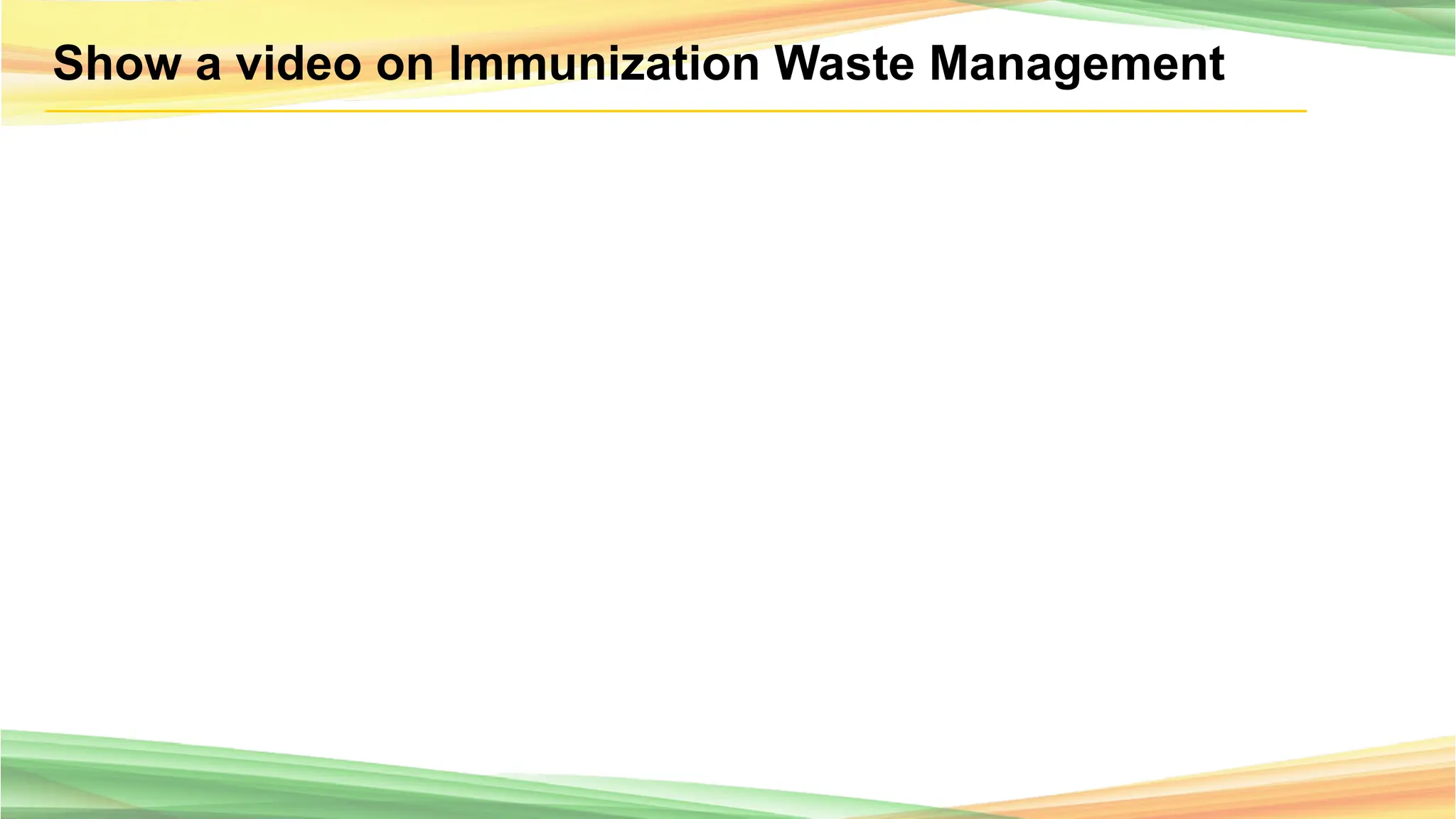 Show a video on Immunization Waste Management